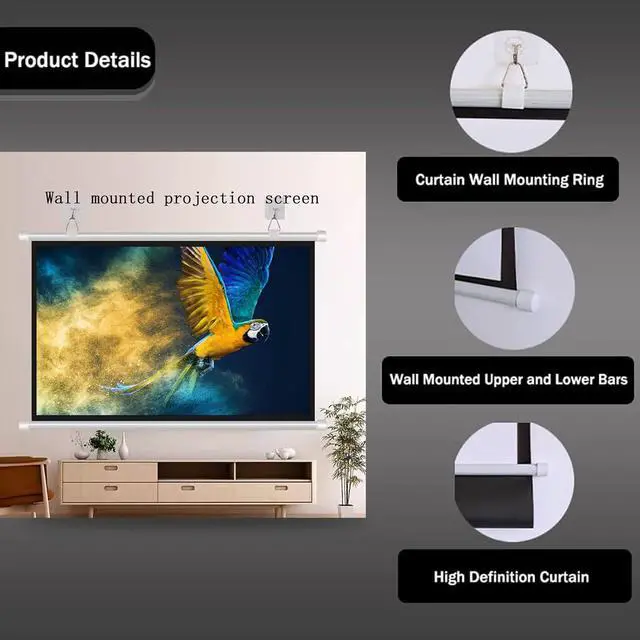 Product Details

Wall mounted projection screen

Curtain Wall Mounting Ring

Wall Mounted Upper and Lower Bars

High Definition Curtain